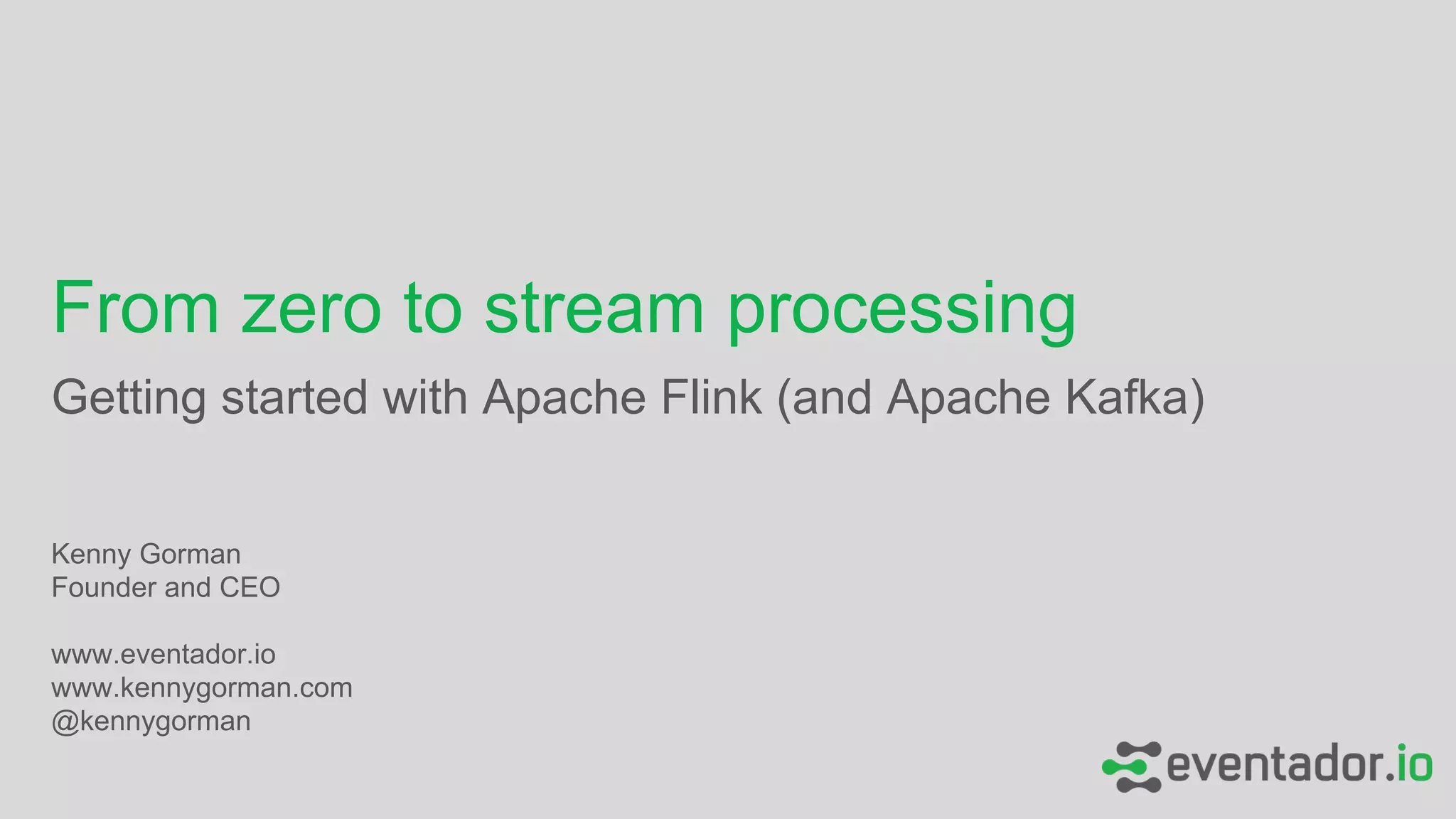 From zero to stream processing

Getting started with Apache Flink (and Apache Kafka)

Kenny Gorman
Founder and CEO

www.eventador.io
www.kennygorman.com
@kennygorman

eventador.io